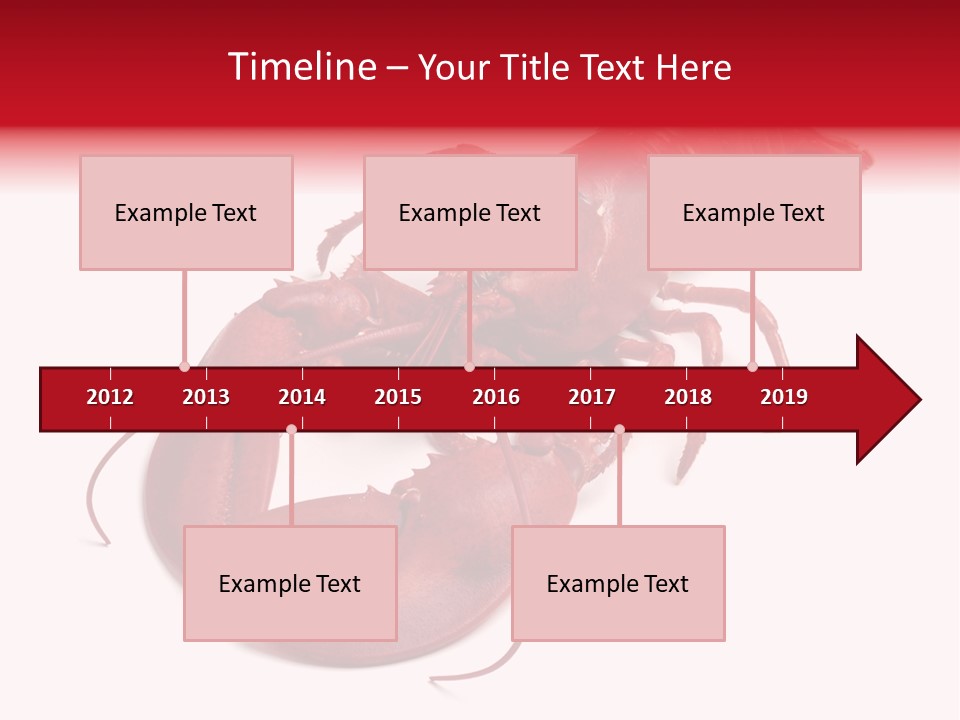 Timeline – Your Title Text Here

Example Text

Example Text

Example Text

2012 2013 2014 2015 2016 2017 2018 2019

Example Text

Example Text